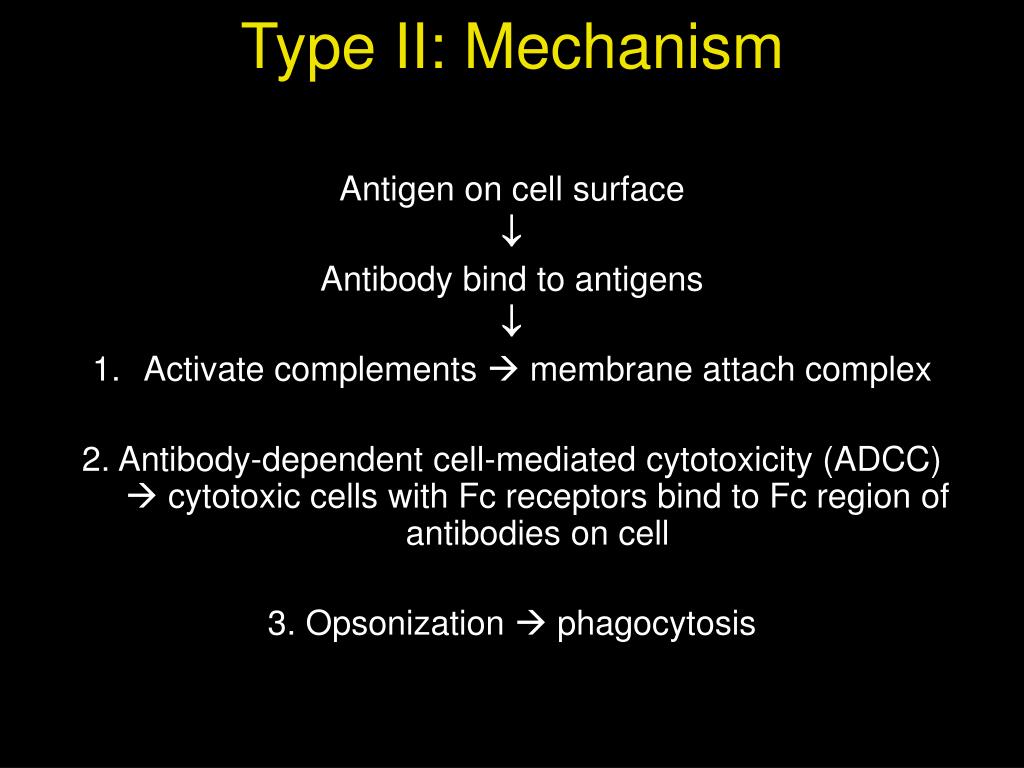 Type II: Mechanism

Antigen on cell surface
↓
Antibody bind to antigens
↓
1. Activate complements → membrane attach complex

2. Antibody-dependent cell-mediated cytotoxicity (ADCC) → cytotoxic cells with Fc receptors bind to Fc region of antibodies on cell

3. Opsonization → phagocytosis